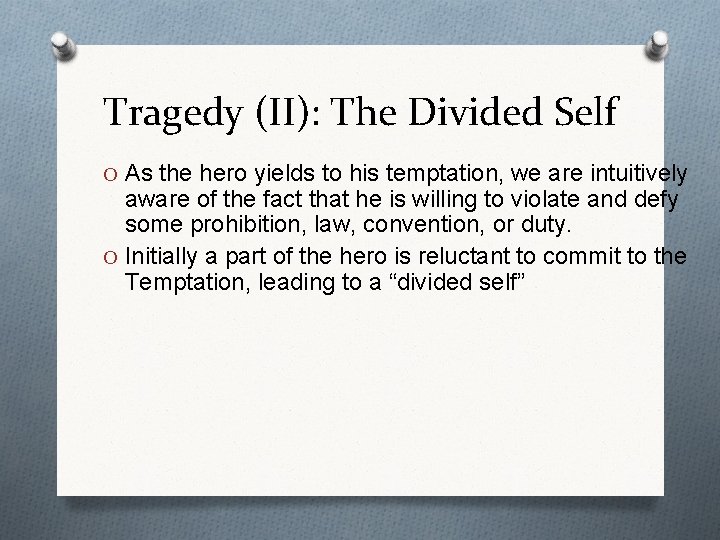 Tragedy (II): The Divided Self

O As the hero yields to his temptation, we are intuitively aware of the fact that he is willing to violate and defy some prohibition, law, convention, or duty.

O Initially a part of the hero is reluctant to commit to the Temptation, leading to a “divided self”